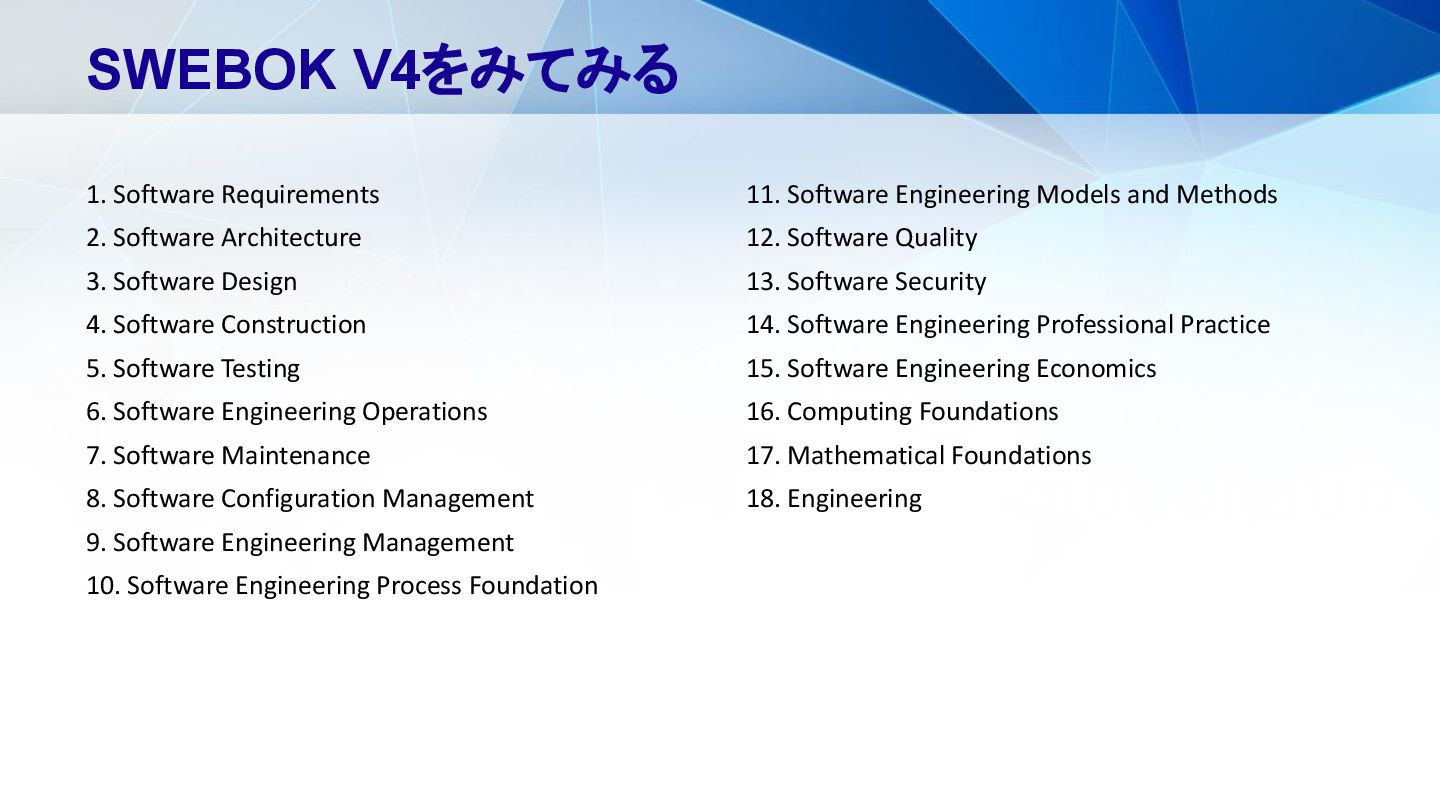 SWEBOK V4をみてみる

1. Software Requirements
2. Software Architecture
3. Software Design
4. Software Construction
5. Software Testing
6. Software Engineering Operations
7. Software Maintenance
8. Software Configuration Management
9. Software Engineering Management
10. Software Engineering Process Foundation

11. Software Engineering Models and Methods
12. Software Quality
13. Software Security
14. Software Engineering Professional Practice
15. Software Engineering Economics
16. Computing Foundations
17. Mathematical Foundations
18. Engineering